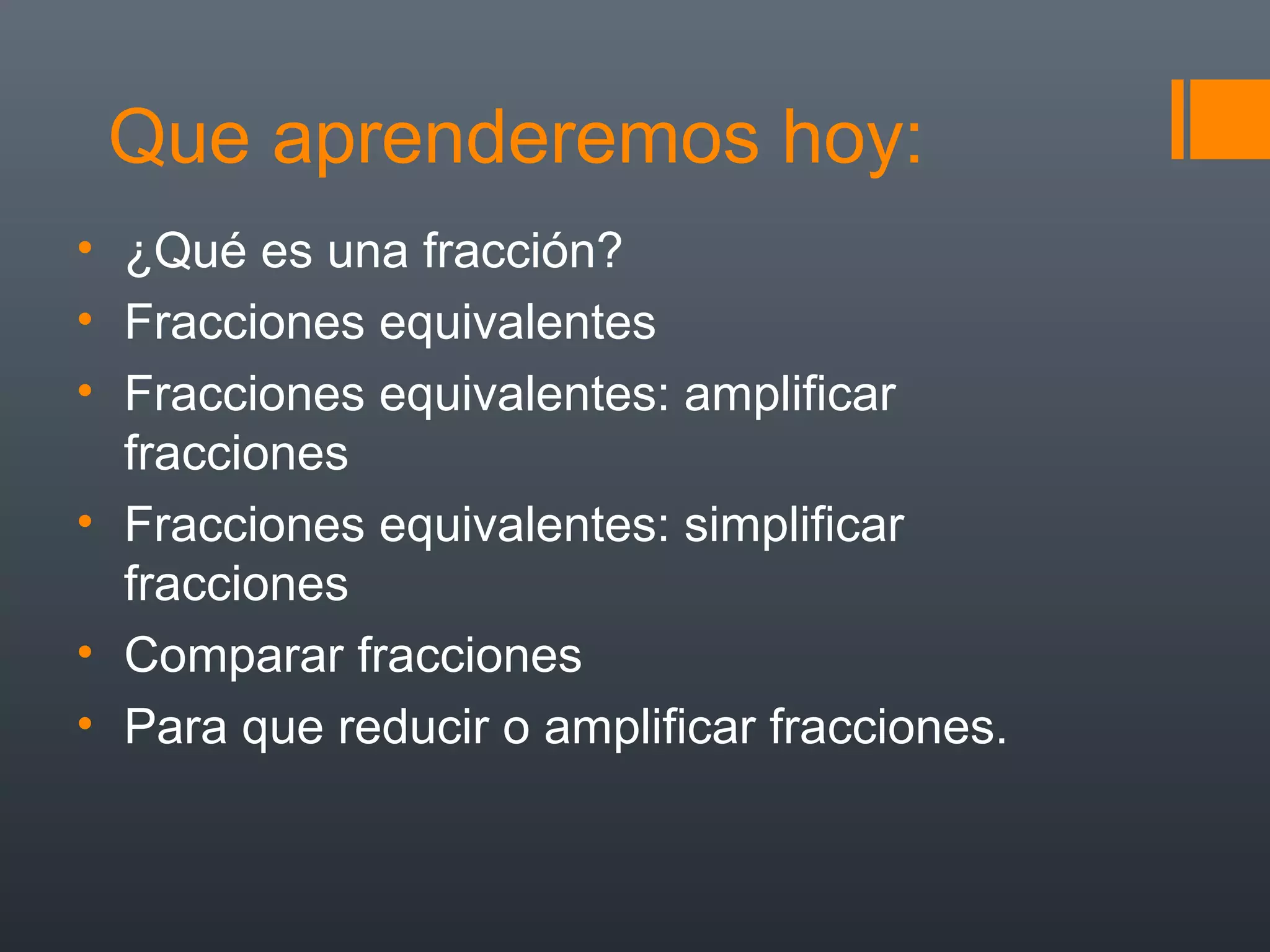 Que aprenderemos hoy:

• ¿Qué es una fracción?
• Fracciones equivalentes
• Fracciones equivalentes: amplificar fracciones
• Fracciones equivalentes: simplificar fracciones
• Comparar fracciones
• Para que reducir o amplificar fracciones.